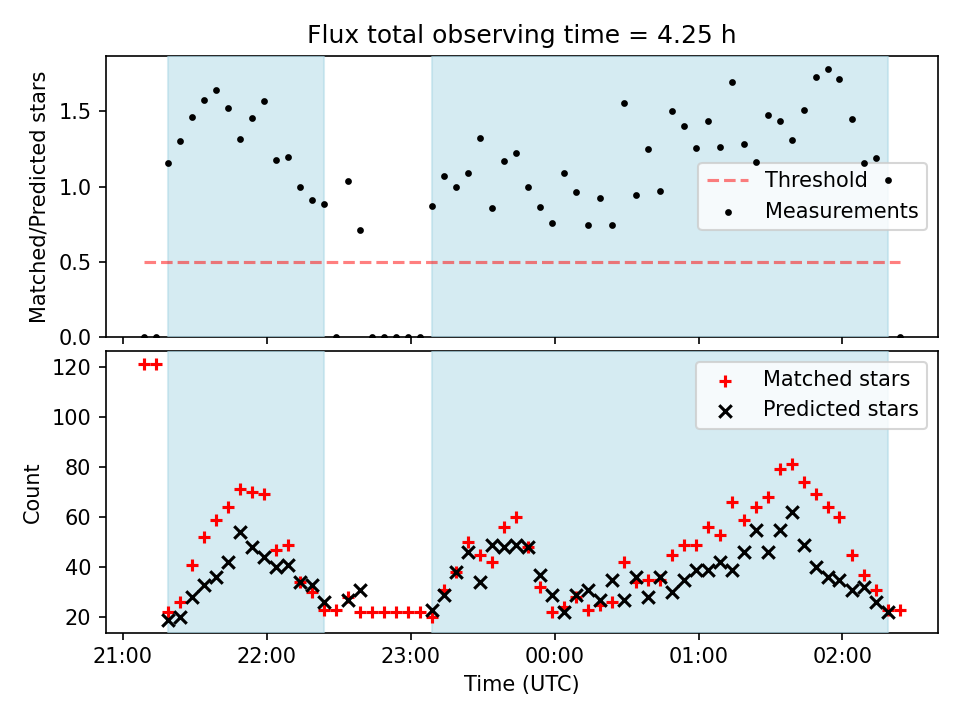 Flux total observing time = 4.25 h

Matched/Predicted stars

1.5
1.0
0.5
0.0

Threshold
Measurements

Count

120
100
80
60
40
20

Matched stars
Predicted stars

21:00 22:00 23:00 00:00 01:00 02:00

Time (UTC)